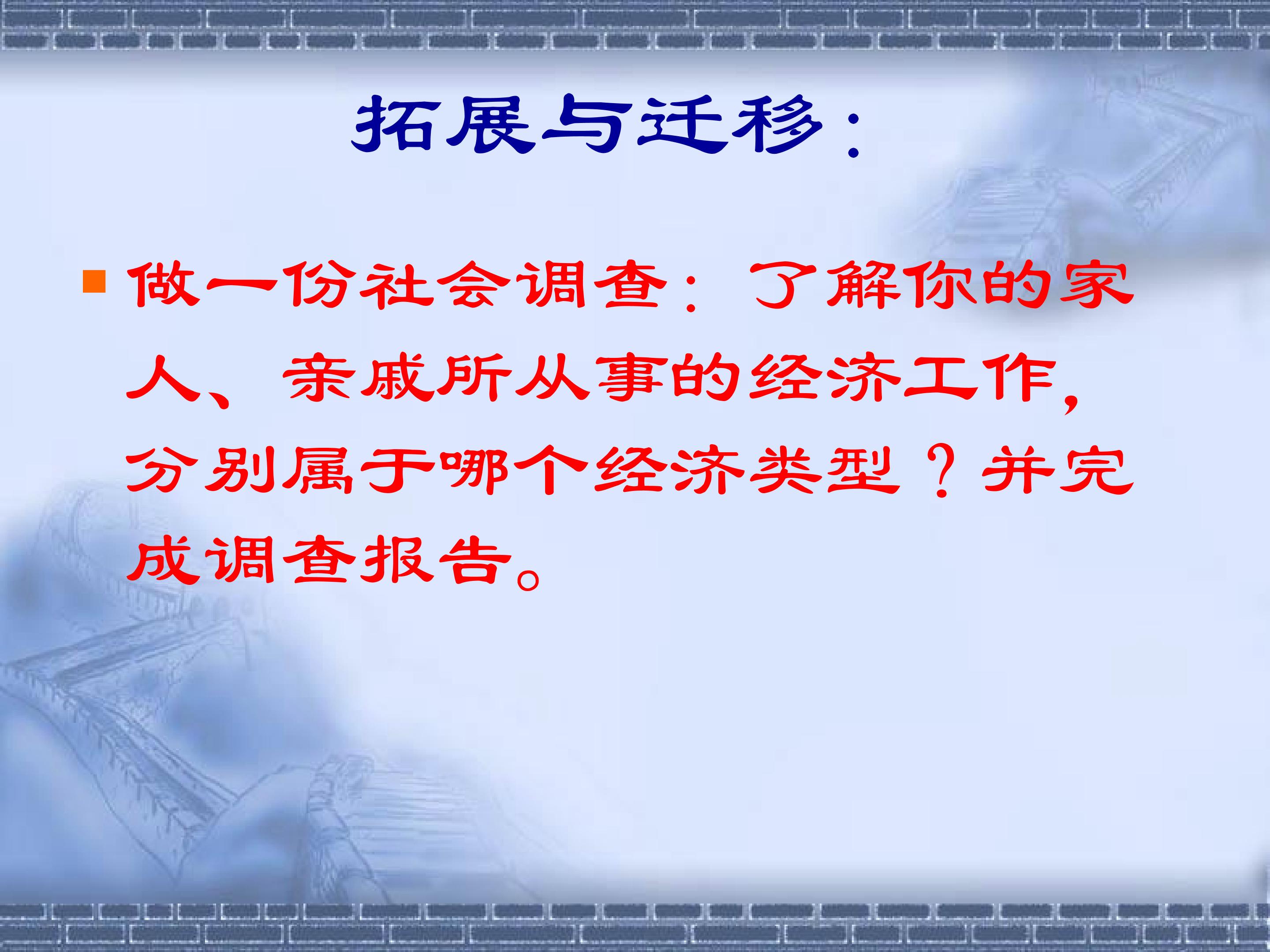 拓展与迁移：

做一份社会调查：了解你的家人、亲戚所从事的经济工作，分别属于哪个经济类型？并完成调查报告。